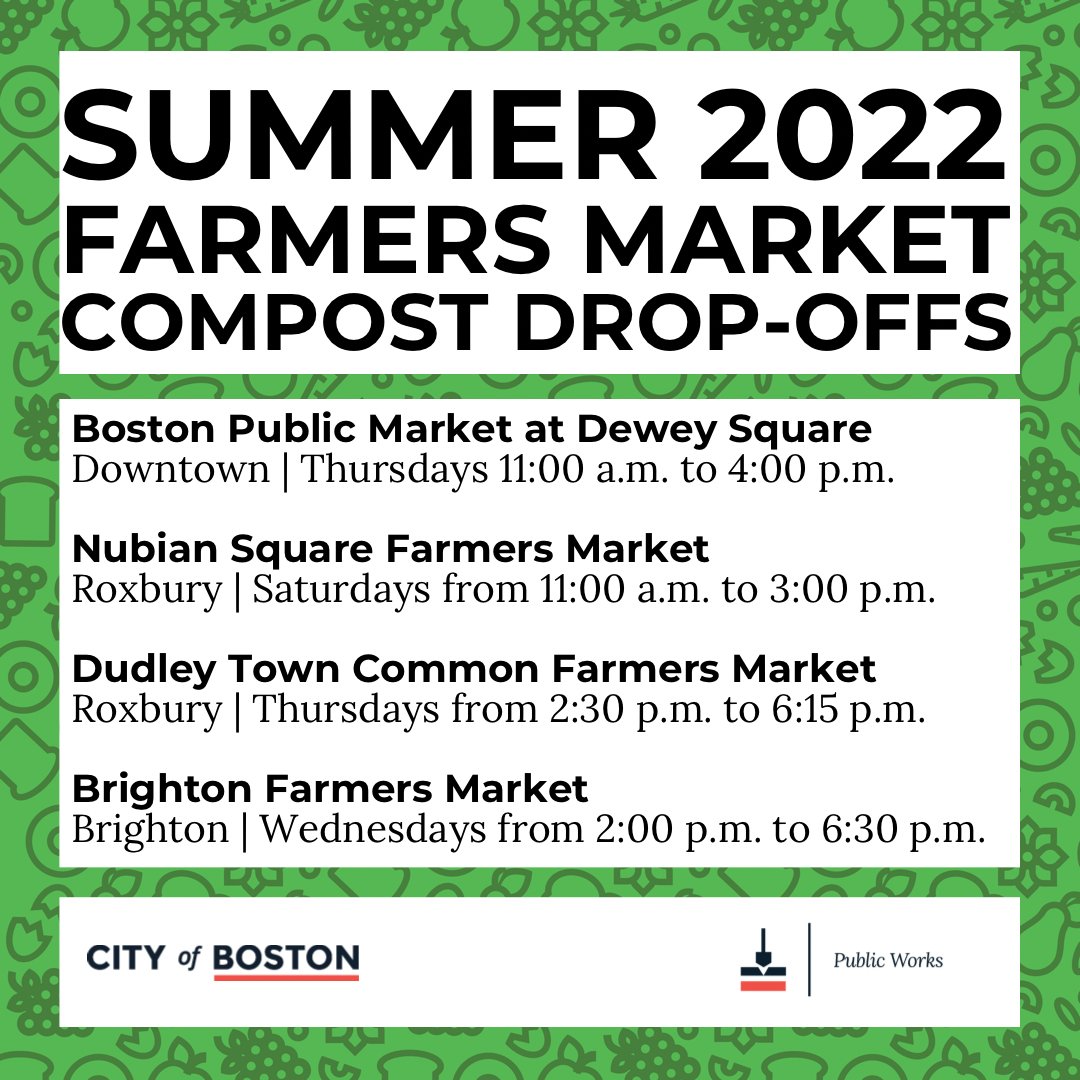 SUMMER 2022
FARMERS MARKET
COMPOST DROP-OFFS

Boston Public Market at Dewey Square
Downtown | Thursdays 11:00 a.m. to 4:00 p.m.

Nubian Square Farmers Market
Roxbury | Saturdays from 11:00 a.m. to 3:00 p.m.

Dudley Town Common Farmers Market
Roxbury | Thursdays from 2:30 p.m. to 6:15 p.m.

Brighton Farmers Market
Brighton | Wednesdays from 2:00 p.m. to 6:30 p.m.

CITY of BOSTON

Public Works